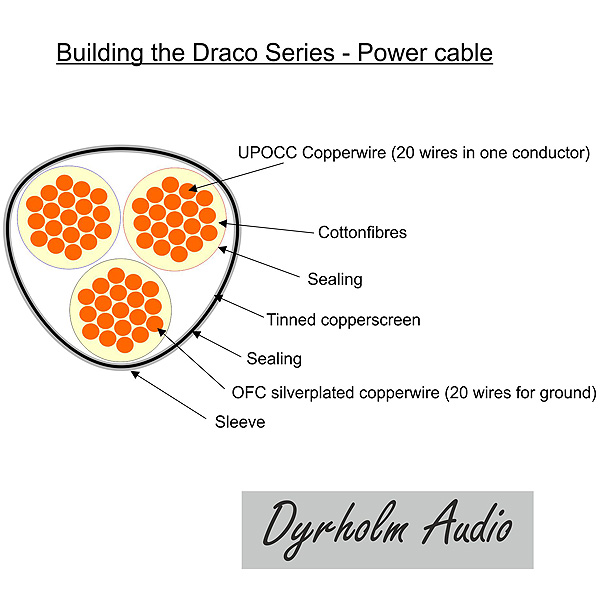 Building the Draco Series - Power cable

UPOCC Copperwire (20 wires in one conductor)

Cottonfibres

Sealing

Tinned copperscreen

Sealing

OFC silverplated copperwire (20 wires for ground)

Sleeve

Dyrholm Audio